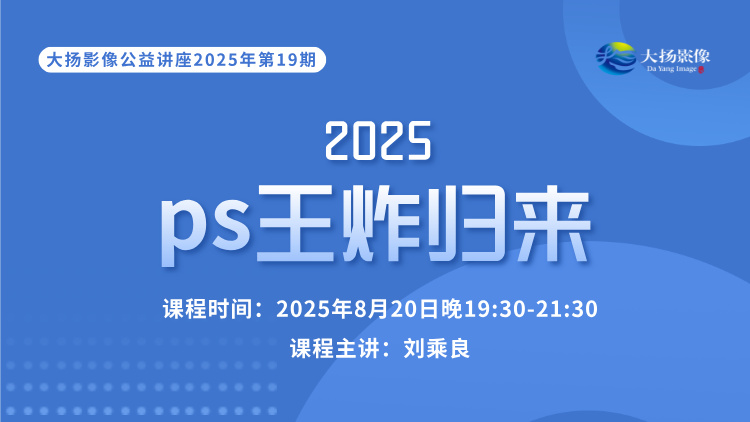 大扬影像公益讲座2025年第19期

大扬影像
Da Yang Image

2025
ps王炸归来

课程时间：2025年8月20日晚19:30-21:30
课程主讲：刘乘良